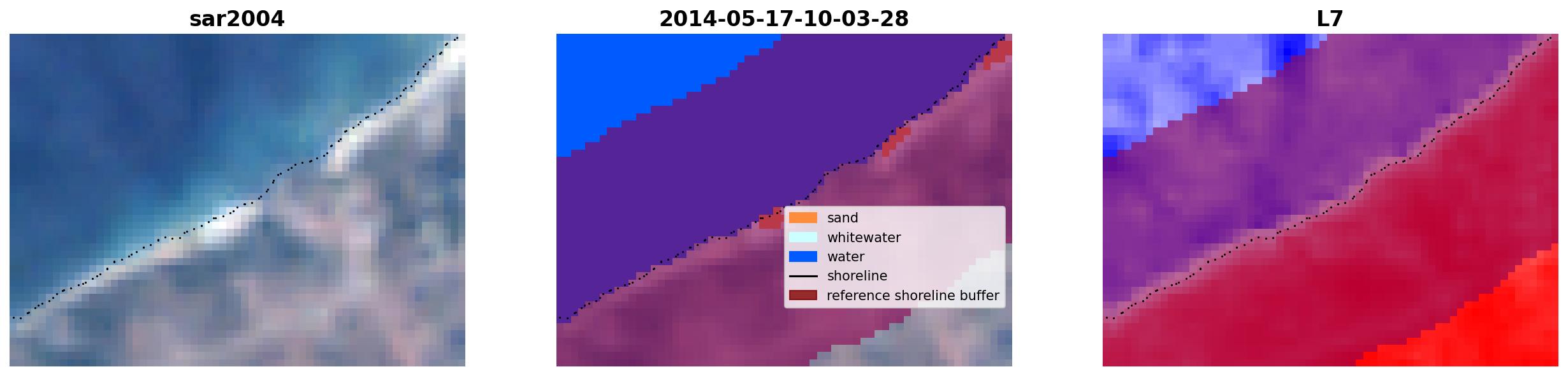 sar2004

2014-05-17-10-03-28

sand
whitewater
water
shoreline
reference shoreline buffer

L7